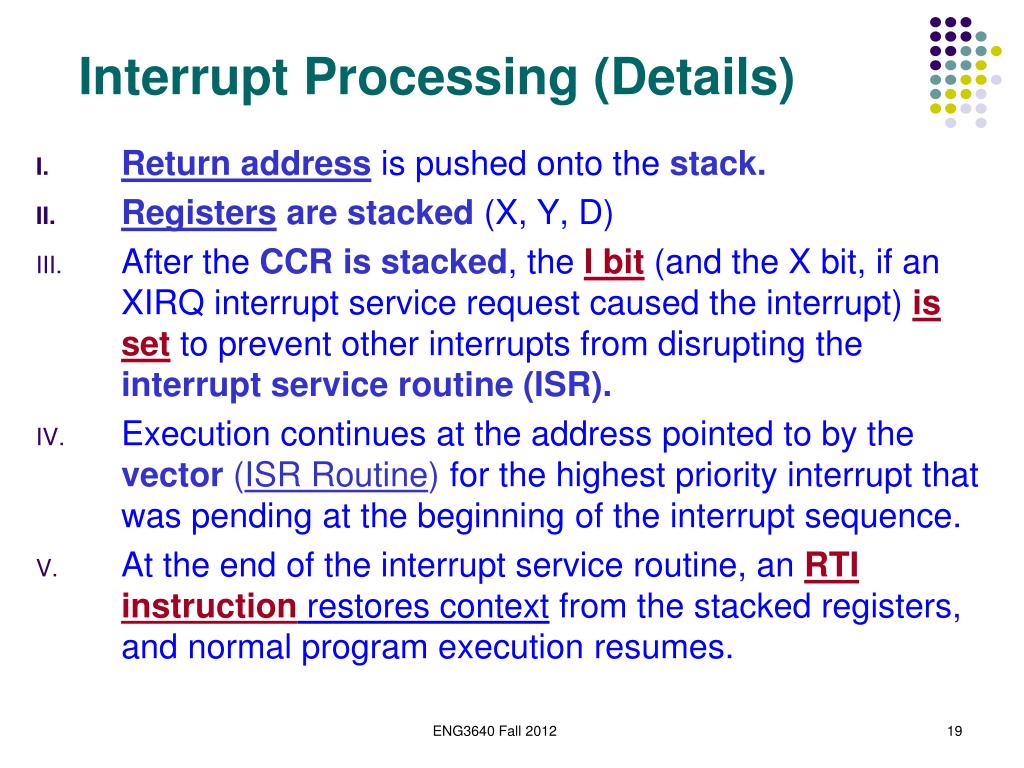 Interrupt Processing (Details)

I. Return address is pushed onto the stack.

II. Registers are stacked (X, Y, D)

III. After the CCR is stacked, the I bit (and the X bit, if an XIRQ interrupt service request caused the interrupt) is set to prevent other interrupts from disrupting the interrupt service routine (ISR).

IV. Execution continues at the address pointed to by the vector (ISR Routine) for the highest priority interrupt that was pending at the beginning of the interrupt sequence.

V. At the end of the interrupt service routine, an RTI instruction restores context from the stacked registers, and normal program execution resumes.

ENG3640 Fall 2012

19